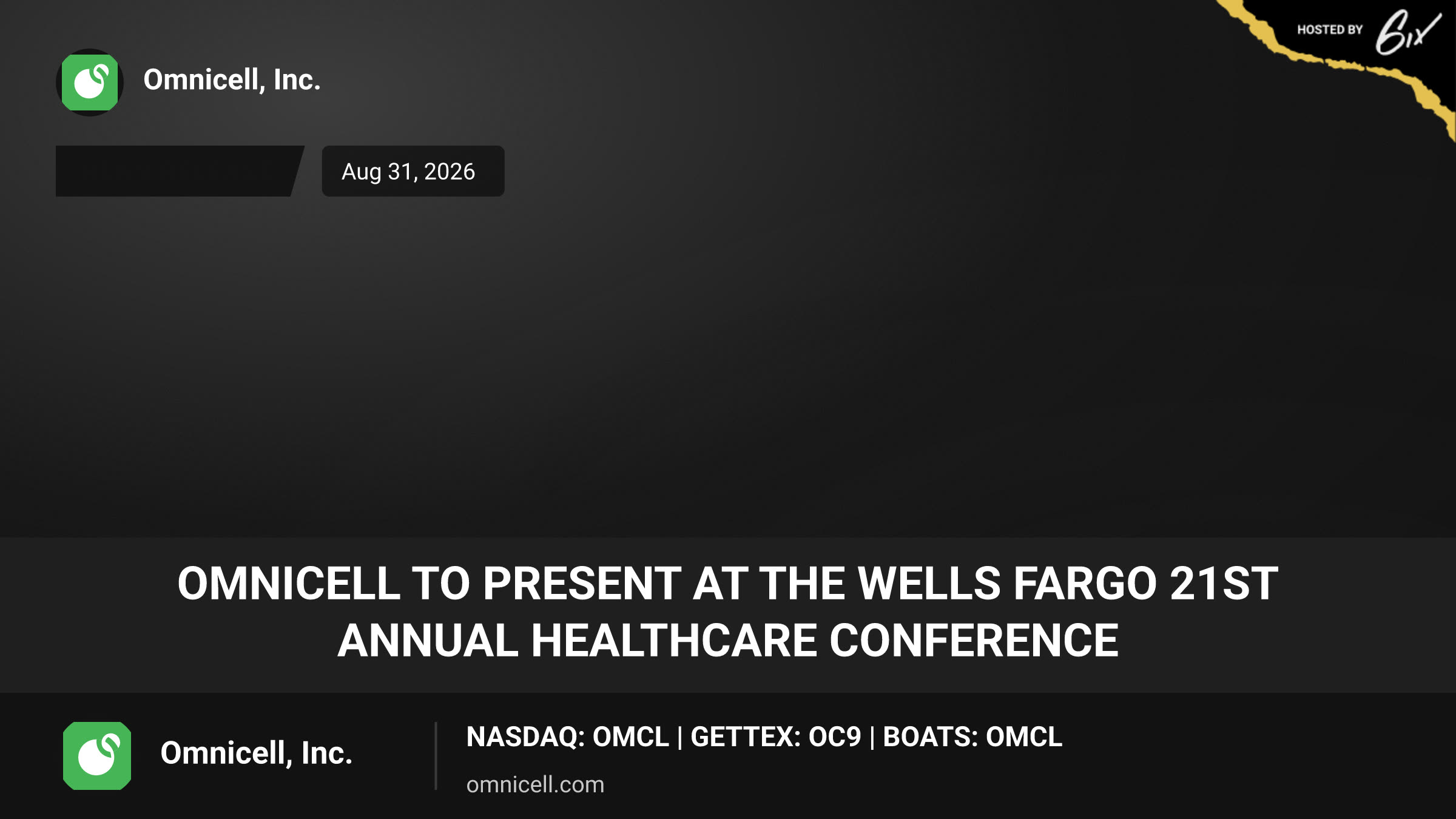 HOSTED BY 6ix

Omnicell, Inc.

Aug 31, 2026

OMNICELL TO PRESENT AT THE WELLS FARGO 21ST ANNUAL HEALTHCARE CONFERENCE

Omnicell, Inc.

NASDAQ: OMCL | GETTEX: OC9 | BOATS: OMCL

omnicell.com